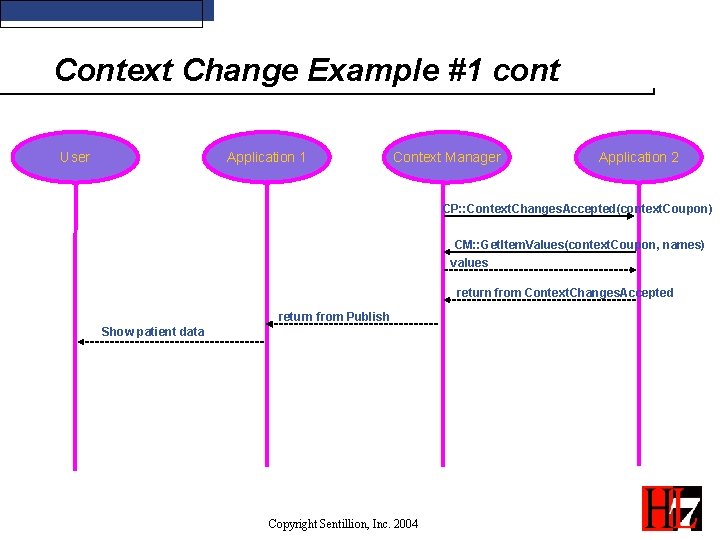 Context Change Example #1 cont

User

Application 1

Context Manager

Application 2

CP::ContextChangesAccepted(contextCoupon)

CM::GetItemValues(contextCoupon, names)

values

return from ContextChangesAccepted

return from Publish

Show patient data

Copyright Sentillion, Inc. 2004

HL7